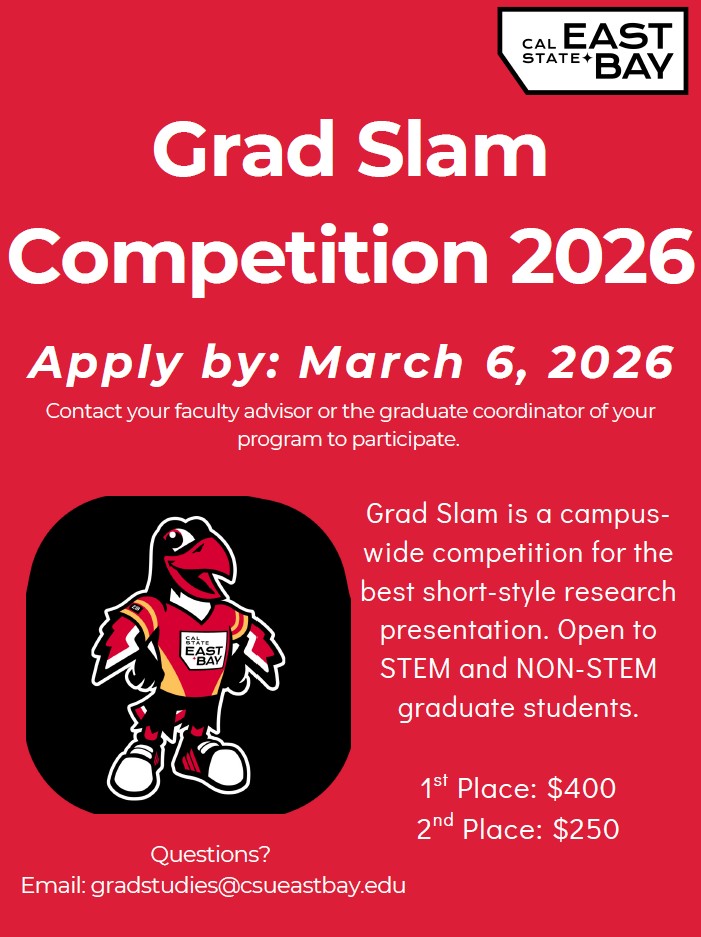 CAL STATE EAST BAY

Grad Slam Competition 2026

Apply by: March 6, 2026

Contact your faculty advisor or the graduate coordinator of your program to participate.

CAL STATE EAST BAY

Grad Slam is a campus-wide competition for the best short-style research presentation. Open to STEM and NON-STEM graduate students.

1$^{st}$ Place: \$400
2$^{nd}$ Place: \$250

Questions?
Email: gradstudies@csueastbay.edu